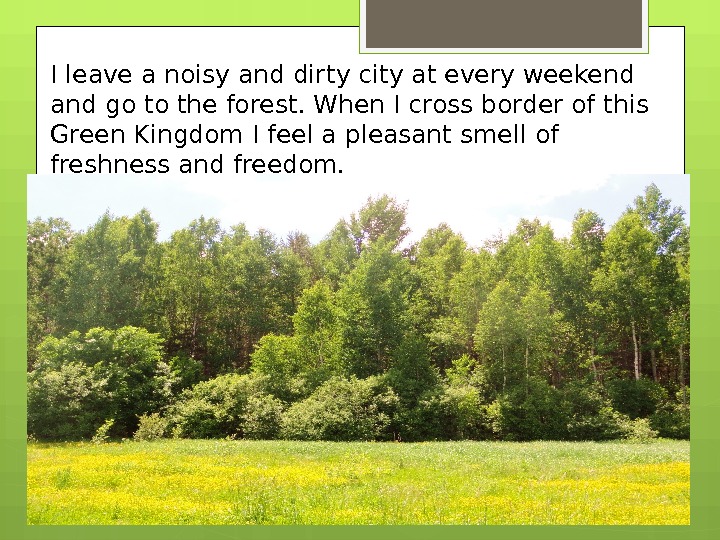 I leave a noisy and dirty city at every weekend and go to the forest. When I cross border of this Green Kingdom I feel a pleasant smell of freshness and freedom.